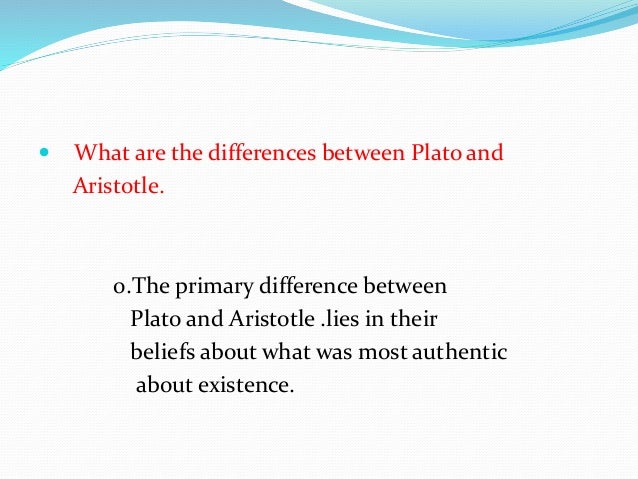 What are the differences between Plato and Aristotle.

o.The primary difference between Plato and Aristotle .lies in their beliefs about what was most authentic about existence.